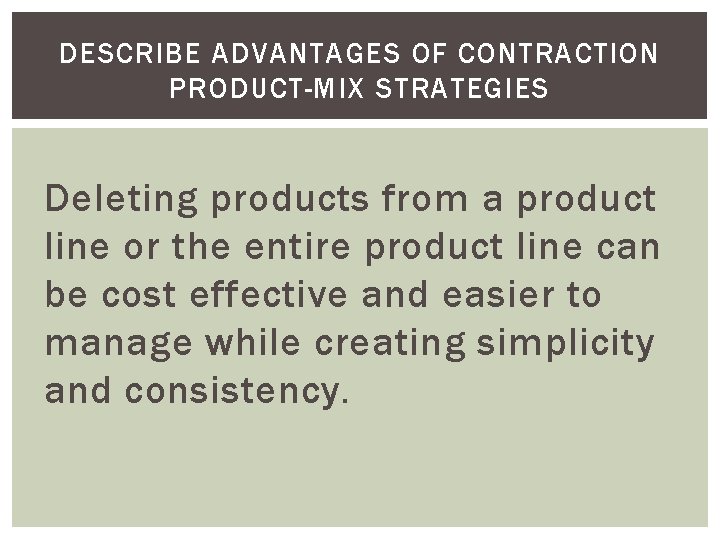 DESCRIBE ADVANTAGES OF CONTRACTION PRODUCT-MIX STRATEGIES

Deleting products from a product line or the entire product line can be cost effective and easier to manage while creating simplicity and consistency.